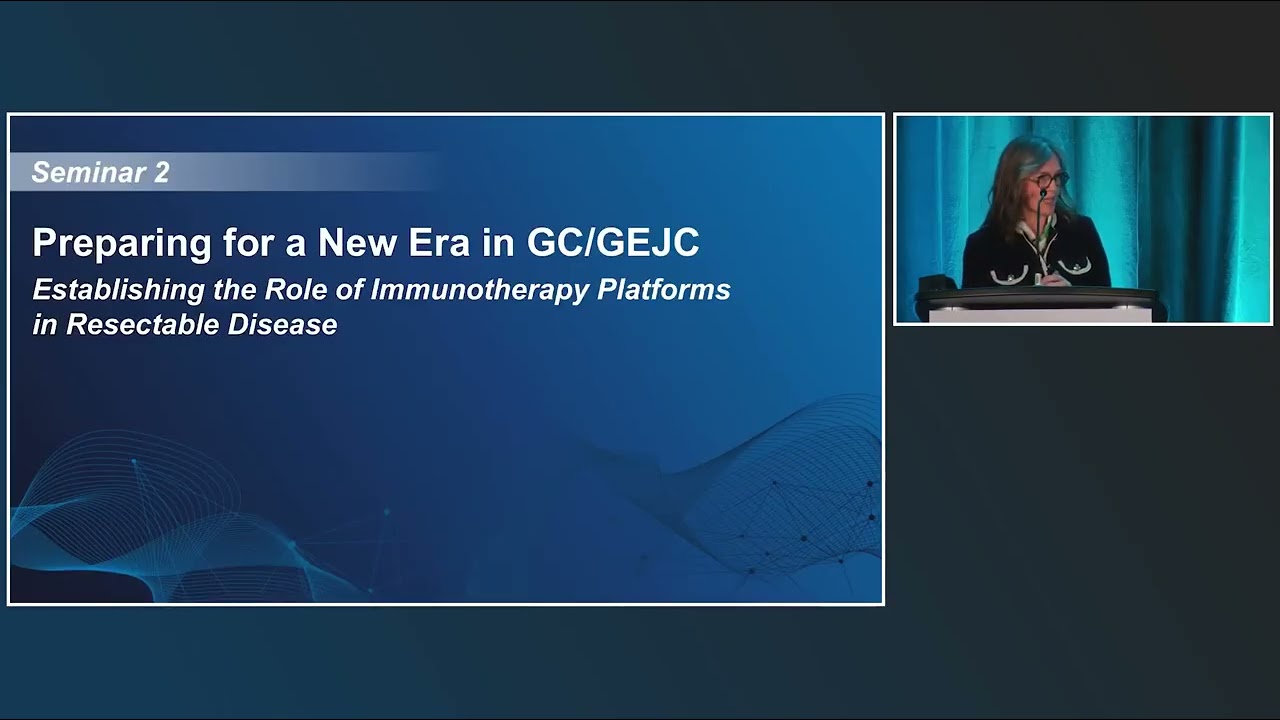 Seminar 2

Preparing for a New Era in GC/GEJC

Establishing the Role of Immunotherapy Platforms in Resectable Disease